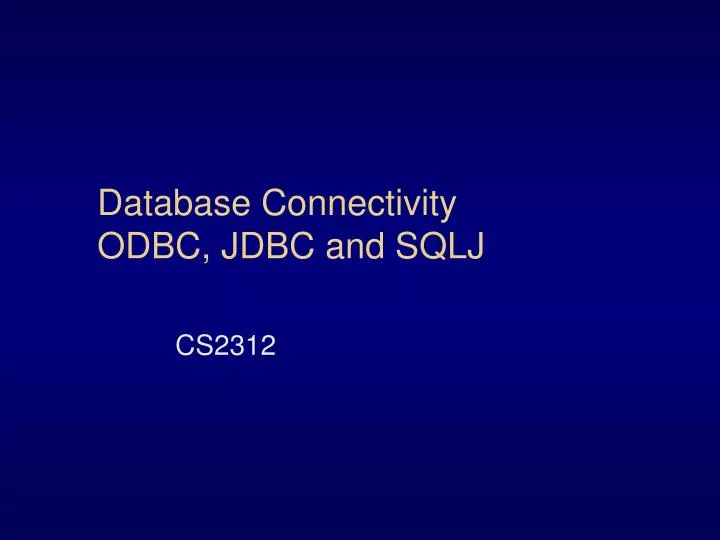 Database Connectivity
ODBC, JDBC and SQLJ

CS2312